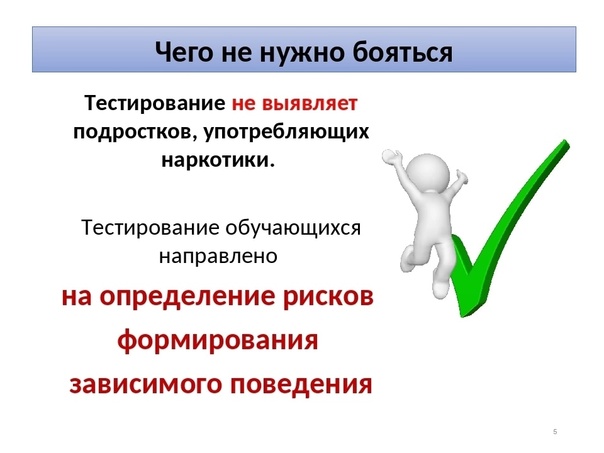 Чего не нужно бояться

Тестирование не выявляет подростков, употребляющих наркотики.

Тестирование обучающихся направлено

на определение рисков формирования зависимого поведения

5